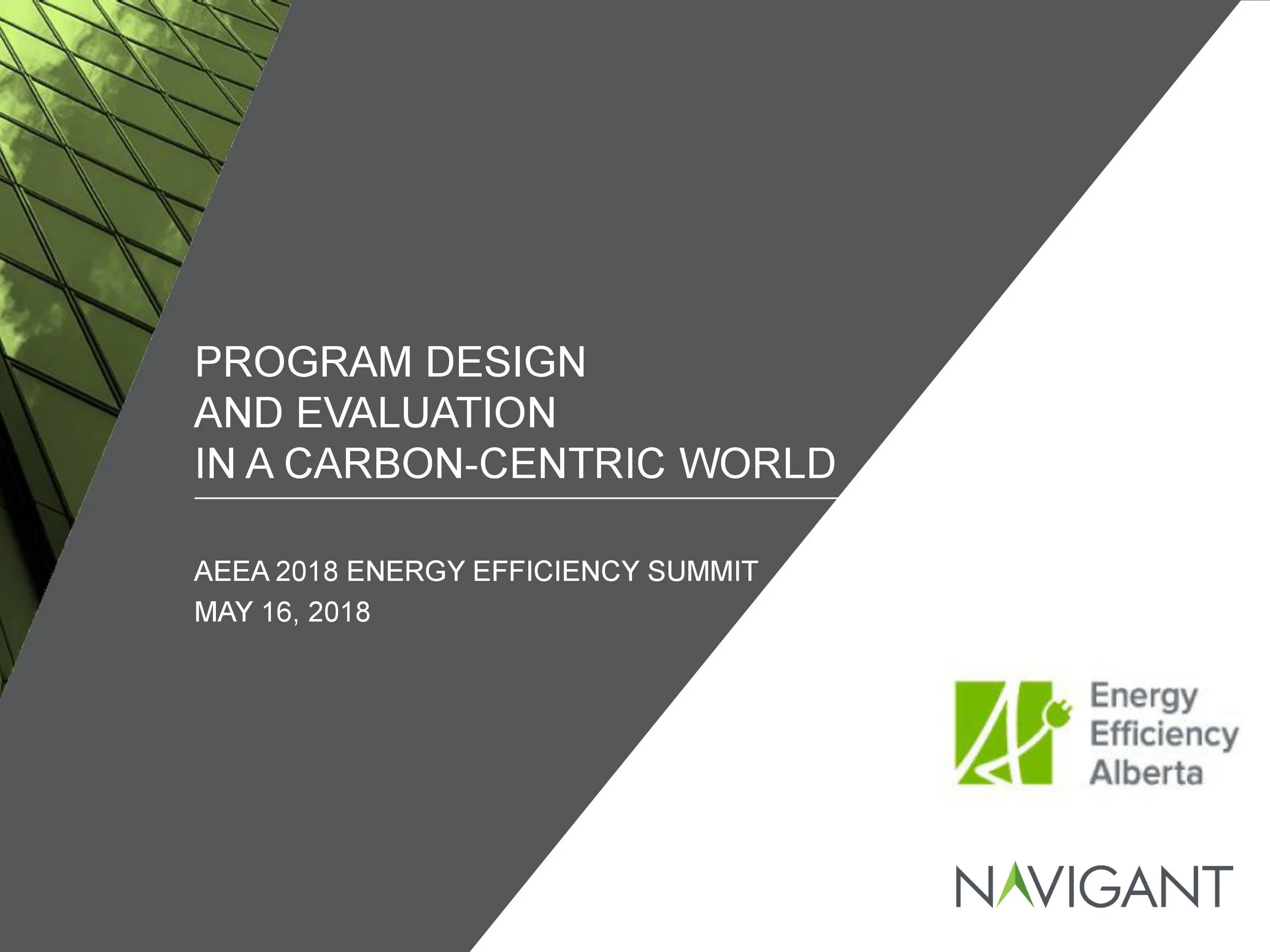 PROGRAM DESIGN
AND EVALUATION
IN A CARBON-CENTRIC WORLD

AEEA 2018 ENERGY EFFICIENCY SUMMIT
MAY 16, 2018

Energy
Efficiency
Alberta

NAVIGANT